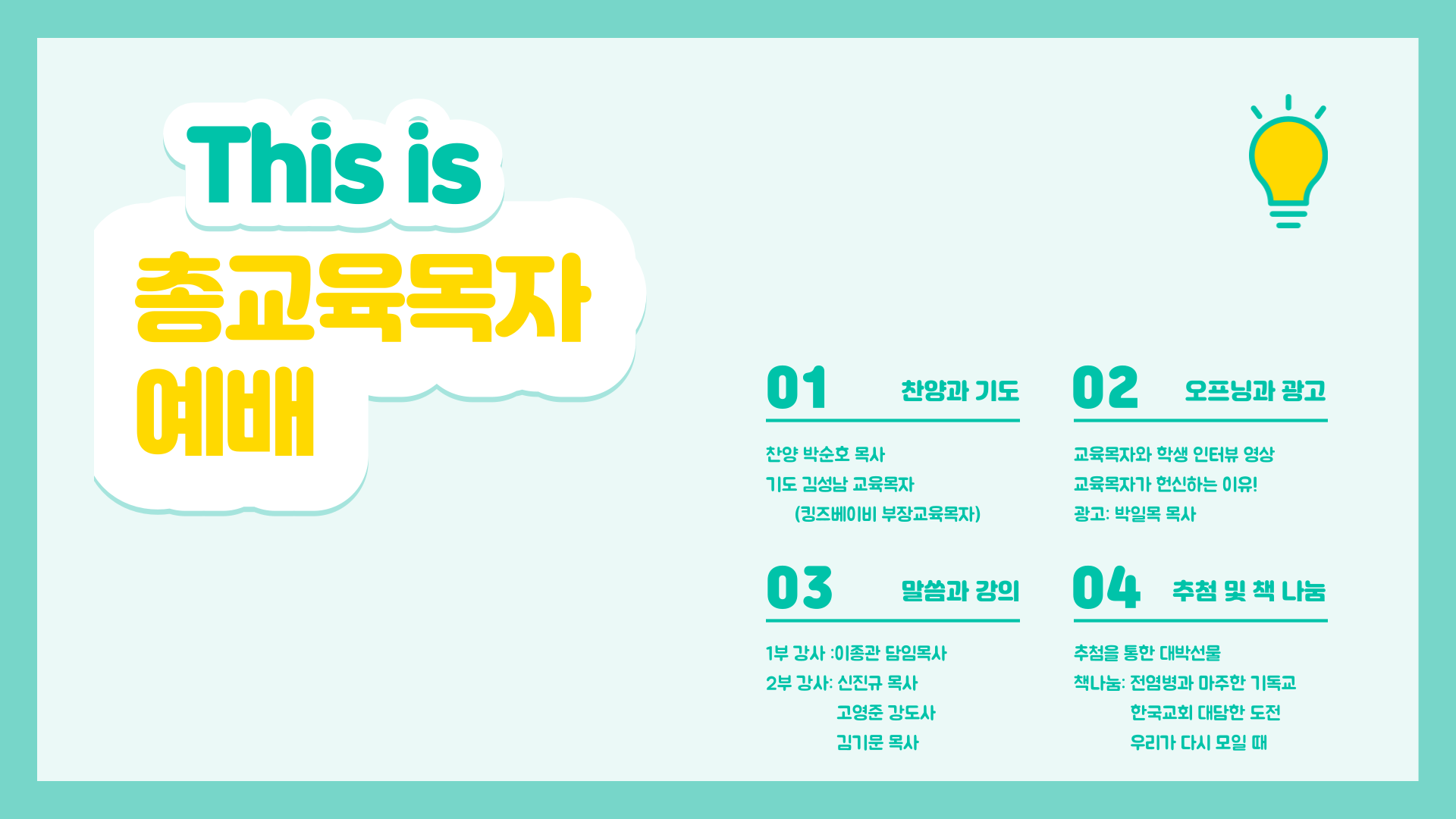 This is
총교육목자
예배

01 찬양과 기도

찬양 박순호 목사
기도 김성남 교육목자
(킹즈베이비 부장교육목자)

02 오프닝과 광고

교육목자와 학생 인터뷰 영상
교육목자가 헌신하는 이유!
광고: 박일목 목사

03 말씀과 강의

1부 강사 :이종관 담임목사
2부 강사: 신진규 목사
고영준 강도사
김기문 목사

04 추첨 및 책 나눔

추첨을 통한 대박선물
책나눔: 전염병과 마주한 기독교
한국교회 대담한 도전
우리가 다시 모일 때